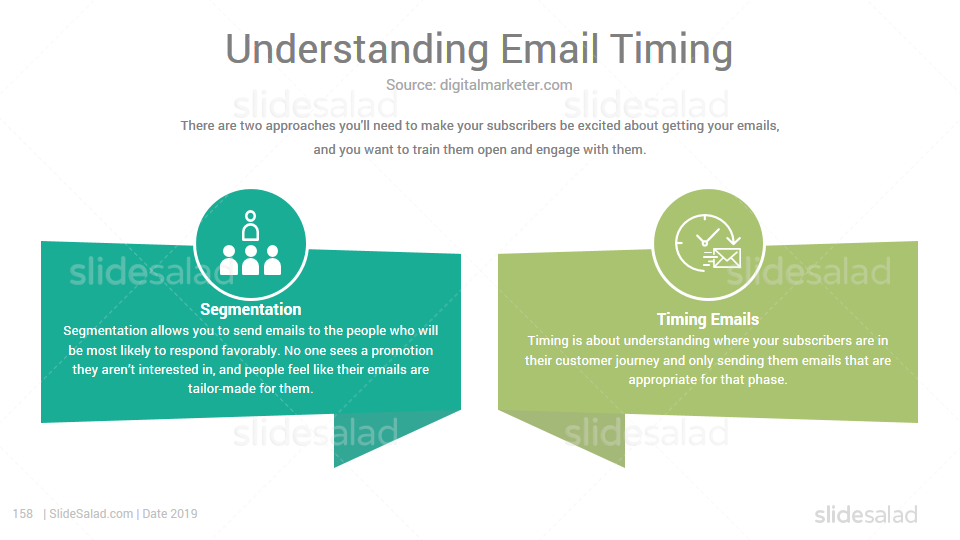 Understanding Email Timing

Source: digitalmarketer.com

There are two approaches you'll need to make your subscribers be excited about getting your emails, and you want to train them open and engage with them.

Segmentation

Segmentation allows you to send emails to the people who will be most likely to respond favorably. No one sees a promotion they aren't interested in, and people feel like their emails are tailor-made for them.

Timing Emails

Timing is about understanding where your subscribers are in their customer journey and only sending them emails that are appropriate for that phase.

slidesalad slidesalad slidesalad slidesalad slidesalad slidesalad

158 | SlideSalad.com | Date 2019

slidesalad